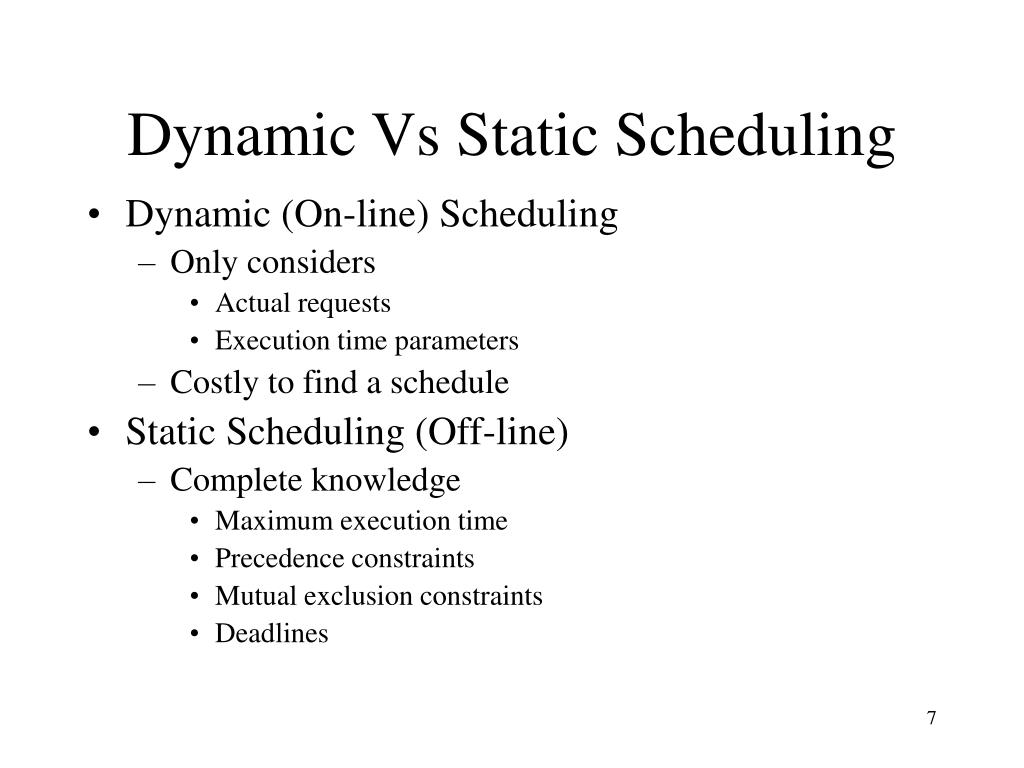 Dynamic Vs Static Scheduling

• Dynamic (On-line) Scheduling
– Only considers
• Actual requests
• Execution time parameters
– Costly to find a schedule
• Static Scheduling (Off-line)
– Complete knowledge
• Maximum execution time
• Precedence constraints
• Mutual exclusion constraints
• Deadlines

7